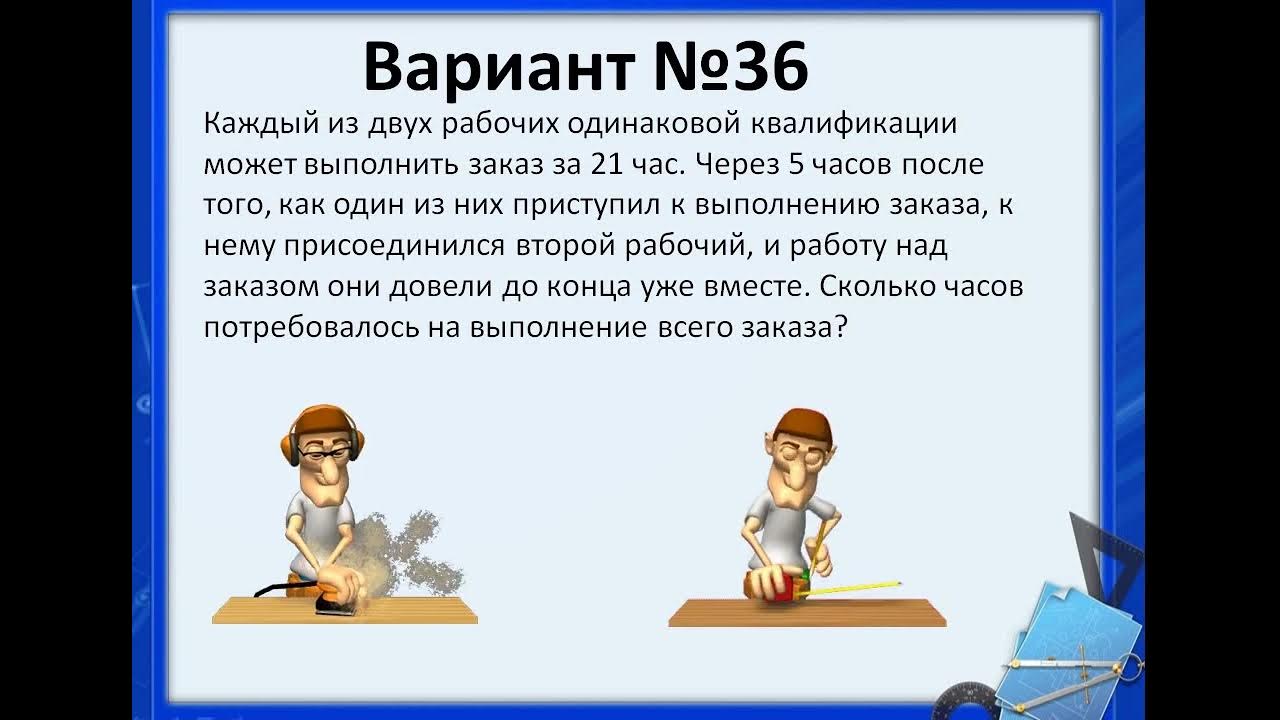 Вариант №36

Каждый из двух рабочих одинаковой квалификации может выполнить заказ за 21 час. Через 5 часов после того, как один из них приступил к выполнению заказа, к нему присоединился второй рабочий, и работу над заказом они довели до конца уже вместе. Сколько часов потребовалось на выполнение всего заказа?